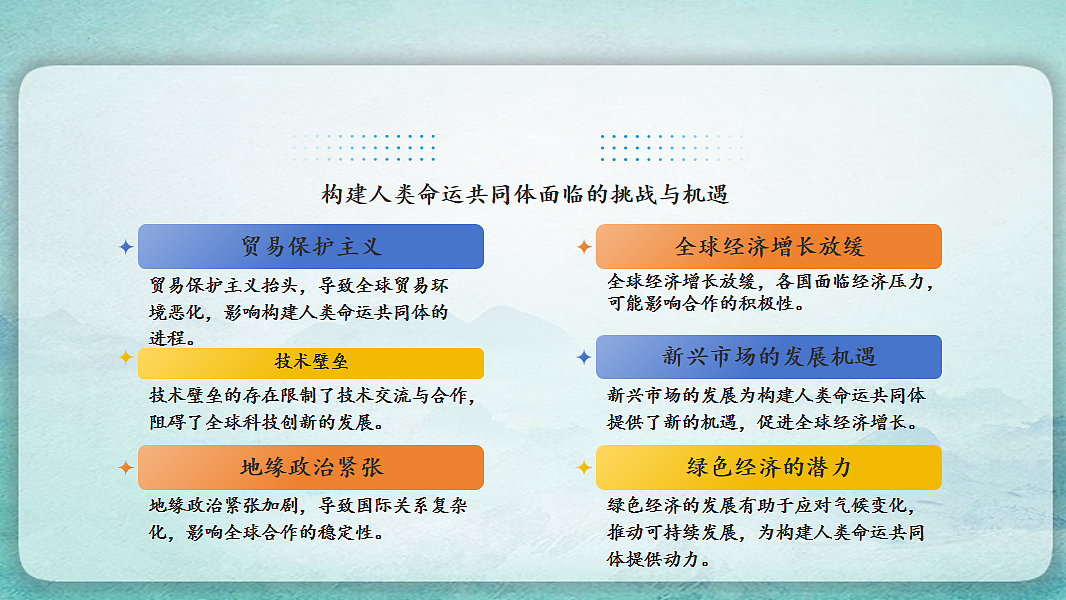 构建人类命运共同体面临的挑战与机遇

贸易保护主义

贸易保护主义抬头，导致全球贸易环境恶化，影响构建人类命运共同体的进程。

技术壁垒

技术壁垒的存在限制了技术交流与合作，阻碍了全球科技创新的发展。

地缘政治紧张

地缘政治紧张加剧，导致国际关系复杂化，影响全球合作的稳定性。

全球经济增长放缓

全球经济增长放缓，各国面临经济压力，可能影响合作的积极性。

新兴市场的发展机遇

新兴市场的发展为构建人类命运共同体提供了新的机遇，促进全球经济增长。

绿色经济的潜力

绿色经济的发展有助于应对气候变化，推动可持续发展，为构建人类命运共同体提供动力。